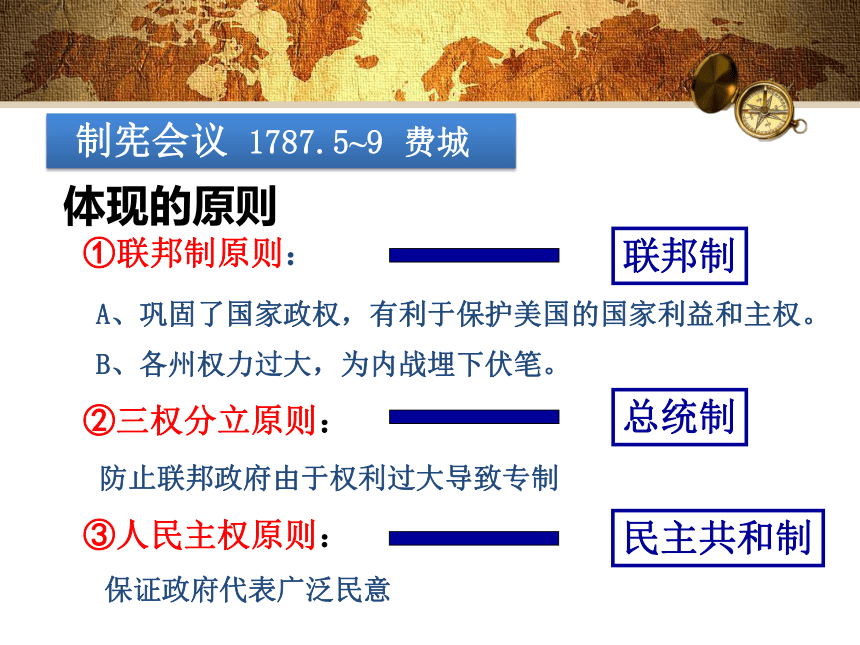 制宪会议 1787.5~9 费城

体现的原则

①联邦制原则：

联邦制

A、巩固了国家政权，有利于保护美国的国家利益和主权。

B、各州权力过大，为内战埋下伏笔。

②三权分立原则：

总统制

防止联邦政府由于权利过大导致专制

③人民主权原则：

民主共和制

保证政府代表广泛民意